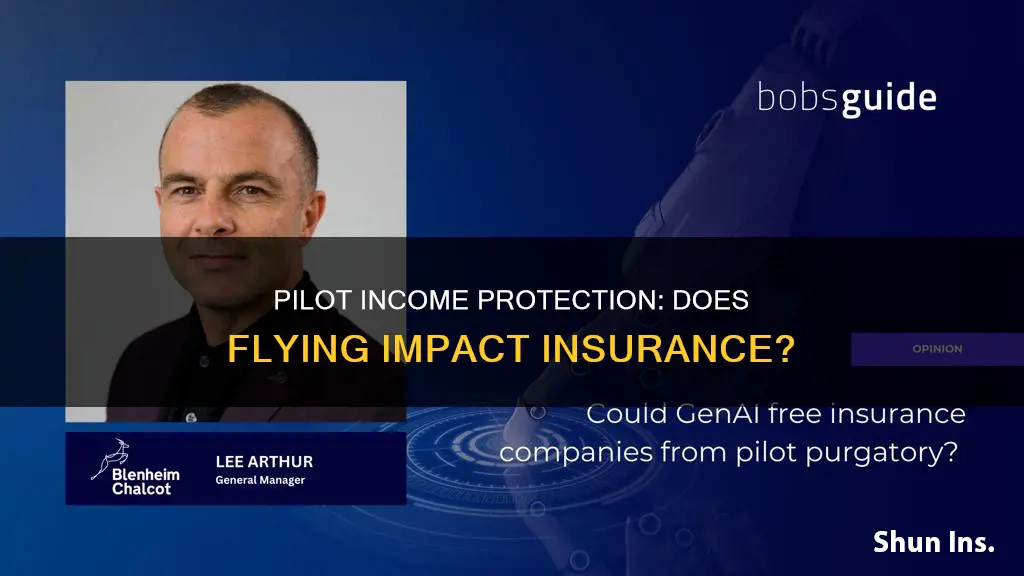 bobsguide

PILOT INCOME PROTECTION: DOES FLYING IMPACT INSURANCE?

OPINION

Could GenAI free insurance companies from pilot purgatory?

Blenheim Chalcot

LEE ARTHUR
General Manager

Shun Ins.